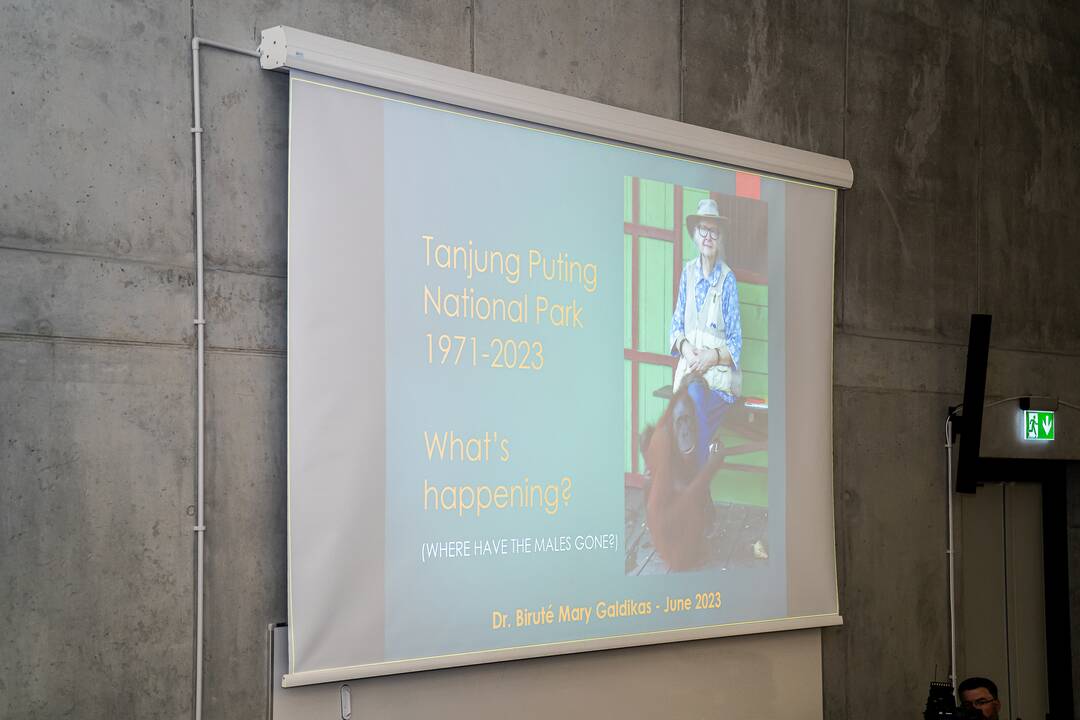 Tanjung Puting National Park 1971-2023

What's happening?

(WHERE HAVE THE MALES GONE?)

Dr. Biruté Mary Galdikas - June 2023